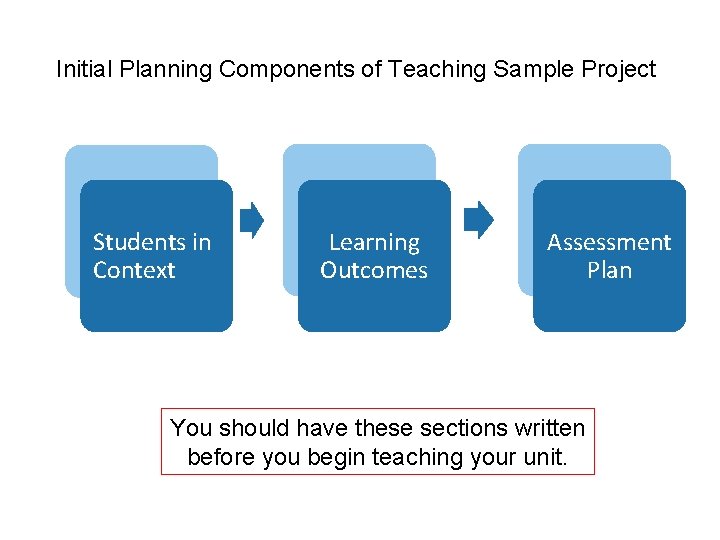 Initial Planning Components of Teaching Sample Project

Students in Context

Learning Outcomes

Assessment Plan

You should have these sections written before you begin teaching your unit.